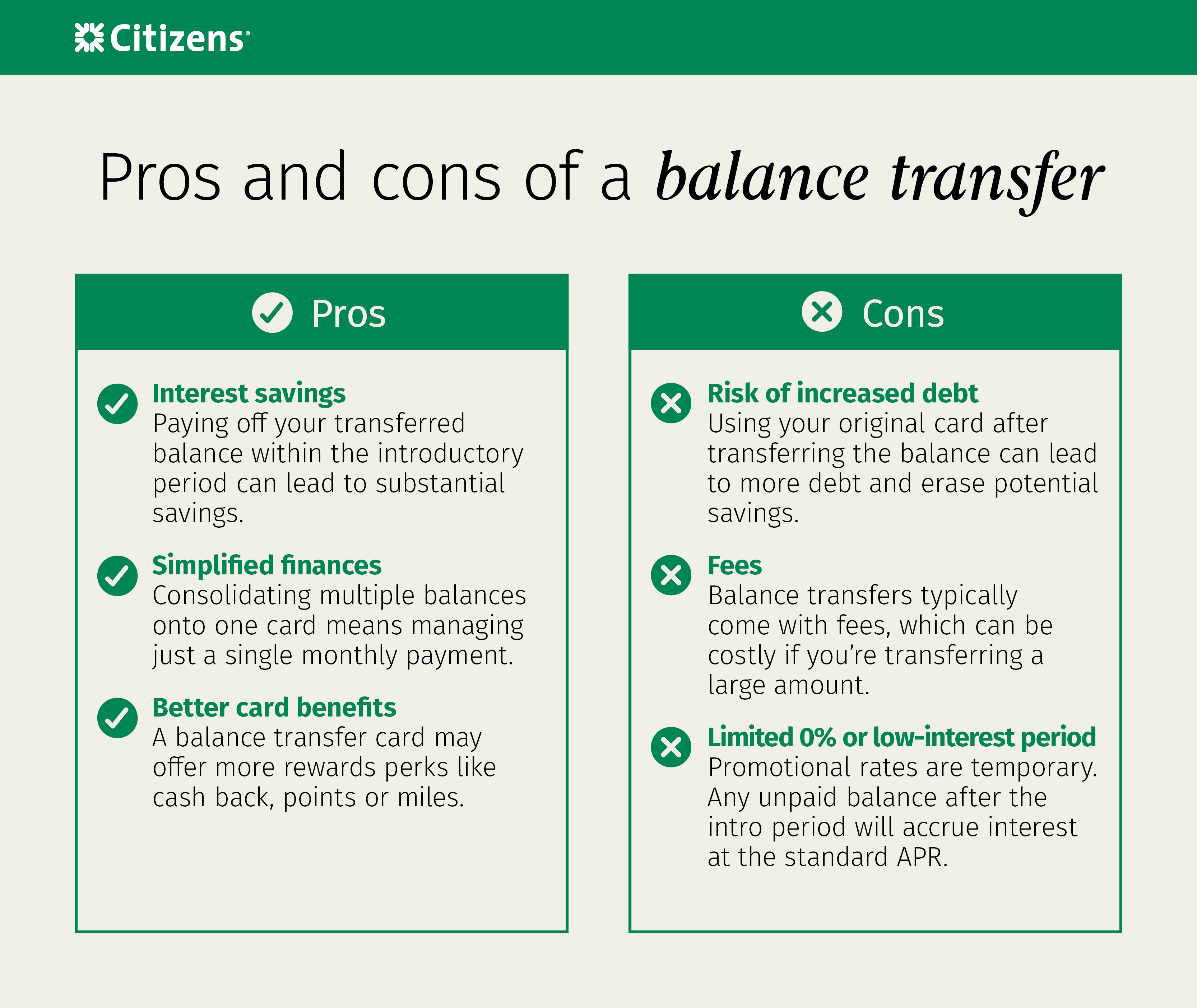 Citizens®

Pros and cons of a balance transfer

Pros

Interest savings
Paying off your transferred balance within the introductory period can lead to substantial savings.

Simplified finances
Consolidating multiple balances onto one card means managing just a single monthly payment.

Better card benefits
A balance transfer card may offer more rewards perks like cash back, points or miles.

Cons

Risk of increased debt
Using your original card after transferring the balance can lead to more debt and erase potential savings.

Fees
Balance transfers typically come with fees, which can be costly if you're transferring a large amount.

Limited 0% or low-interest period
Promotional rates are temporary. Any unpaid balance after the intro period will accrue interest at the standard APR.